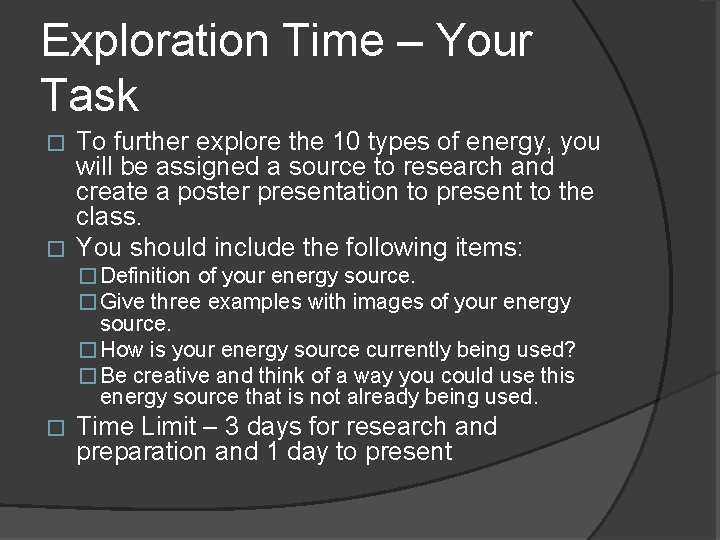 Exploration Time – Your Task

□ To further explore the 10 types of energy, you will be assigned a source to research and create a poster presentation to present to the class.

□ You should include the following items:

□ Definition of your energy source.

□ Give three examples with images of your energy source.

□ How is your energy source currently being used?

□ Be creative and think of a way you could use this energy source that is not already being used.

□ Time Limit – 3 days for research and preparation and 1 day to present